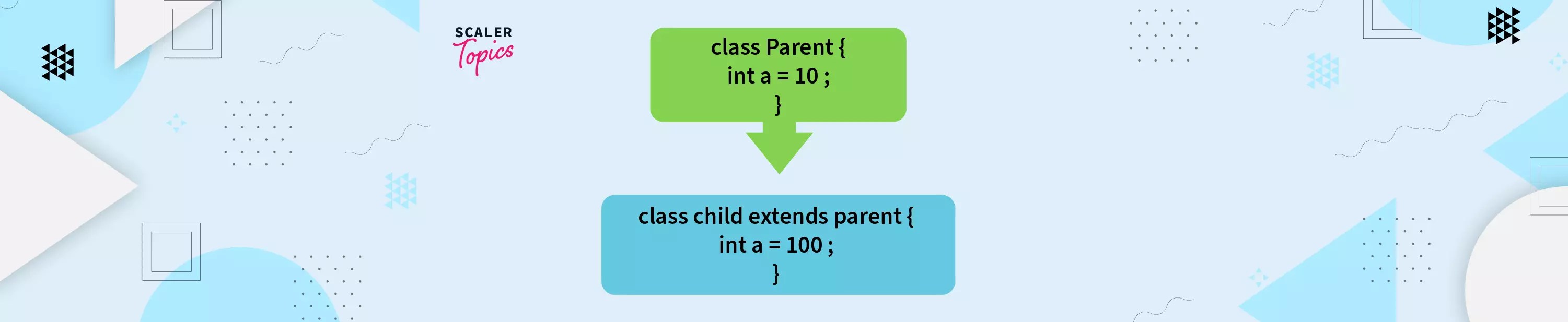 SCALER
Topics

class Parent {
int a = 10 ;
}

class child extends parent {
int a = 100 ;
}